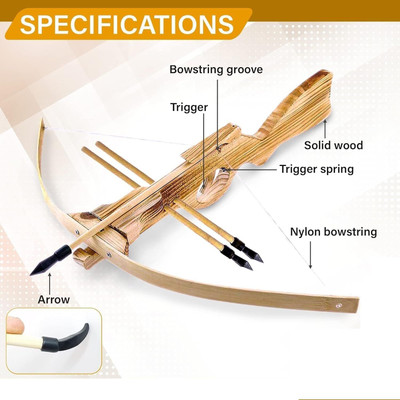 SPECIFICATIONS

Bowstring groove

Trigger

Solid wood

Trigger spring

Nylon bowstring

Arrow